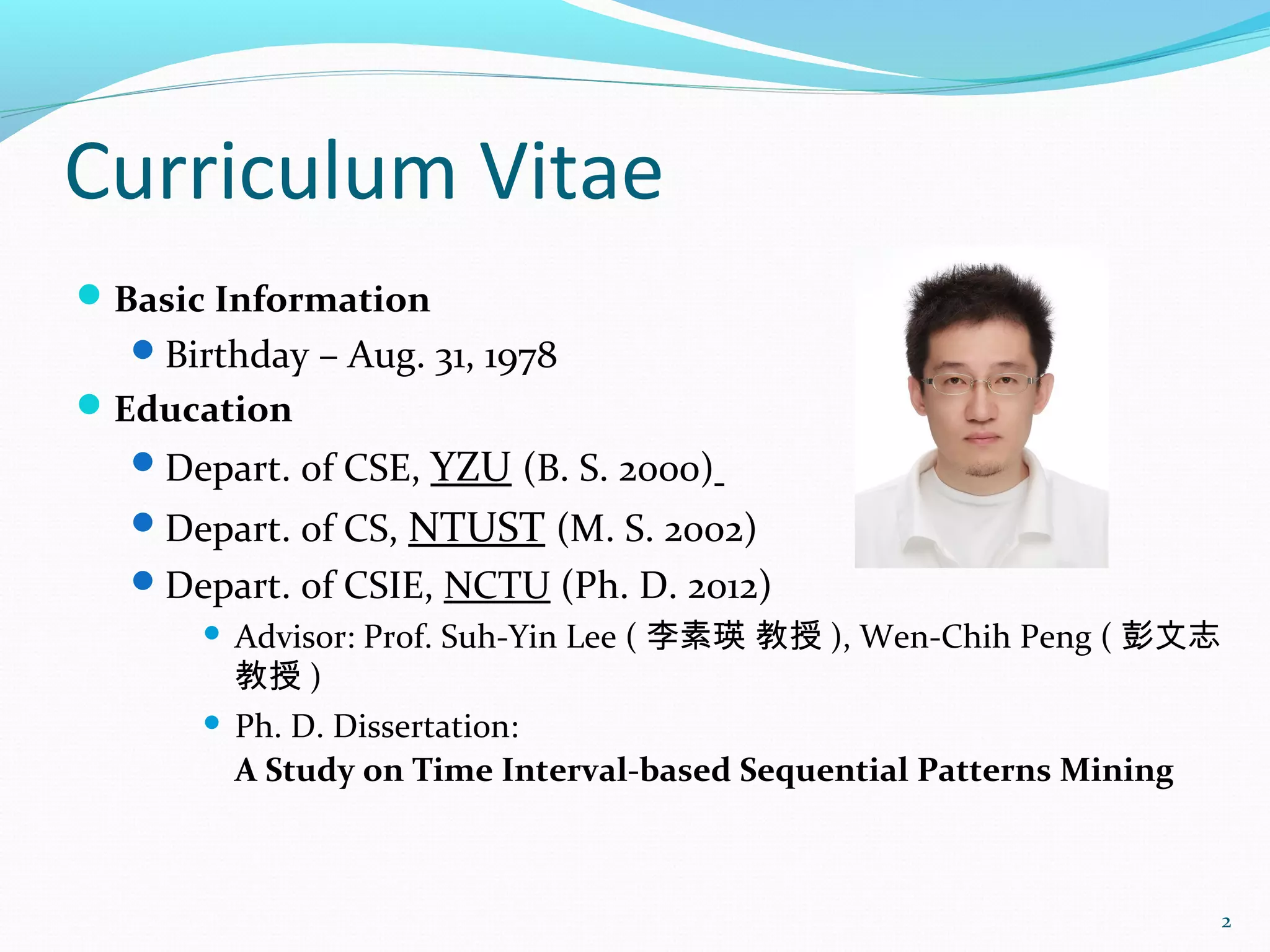 Curriculum Vitae

Basic Information
Birthday – Aug. 31, 1978
Education
Depart. of CSE, YZU (B. S. 2000)
Depart. of CS, NTUST (M. S. 2002)
Depart. of CSIE, NCTU (Ph. D. 2012)
Advisor: Prof. Suh-Yin Lee ( 李素瑛 教授 ), Wen-Chih Peng ( 彭文志 教授 )
Ph. D. Dissertation:
A Study on Time Interval-based Sequential Patterns Mining

2